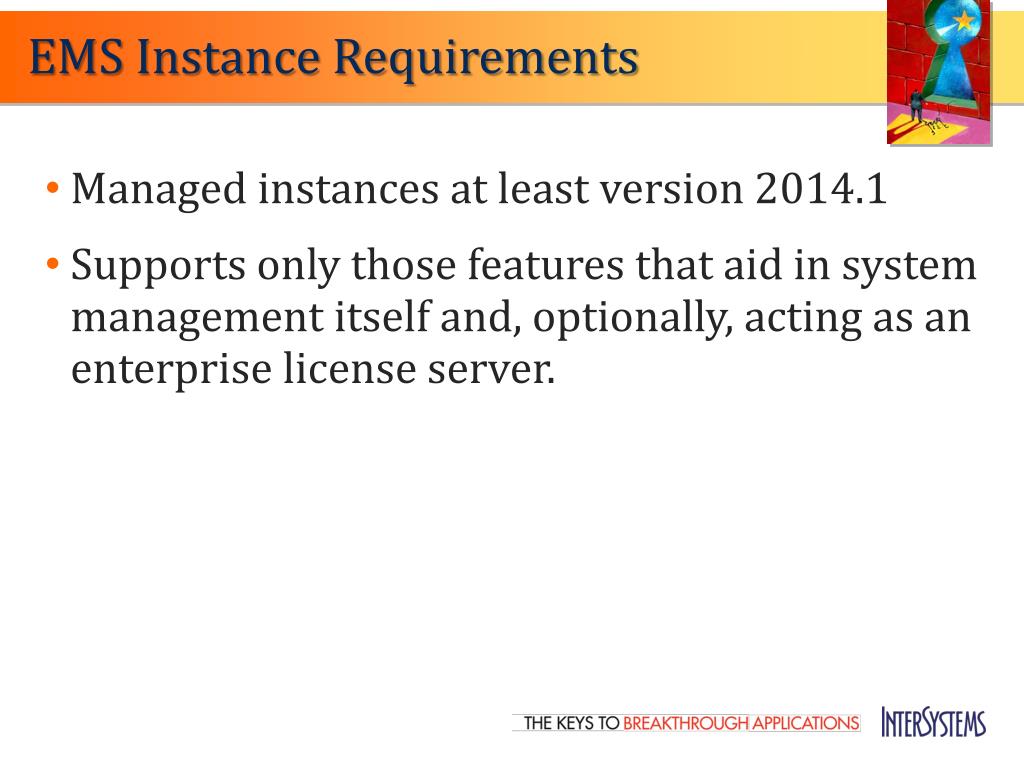 EMS Instance Requirements

• Managed instances at least version 2014.1

• Supports only those features that aid in system management itself and, optionally, acting as an enterprise license server.

THE KEYS TO BREAKTHROUGH APPLICATIONS

INTERSYSTEMS